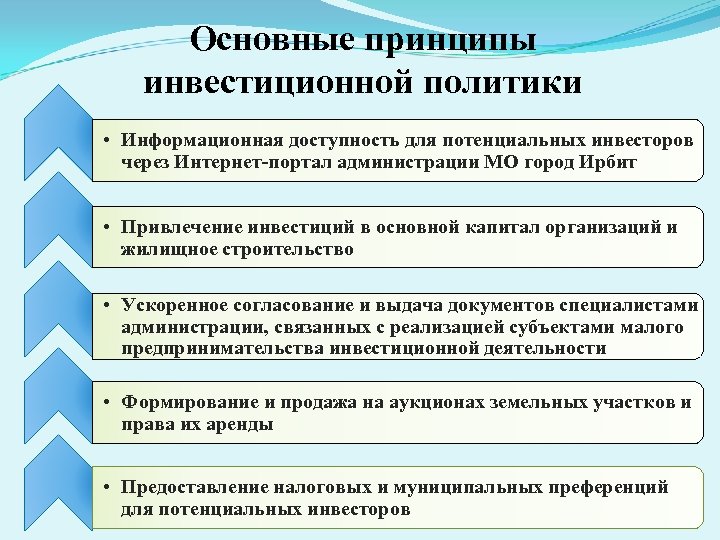 Основные принципы инвестиционной политики

• Информационная доступность для потенциальных инвесторов через Интернет-портал администрации МО город Ирбит

• Привлечение инвестиций в основной капитал организаций и жилищное строительство

• Ускоренное согласование и выдача документов специалистами администрации, связанных с реализацией субъектами малого предпринимательства инвестиционной деятельности

• Формирование и продажа на аукционах земельных участков и права их аренды

• Предоставление налоговых и муниципальных преференций для потенциальных инвесторов